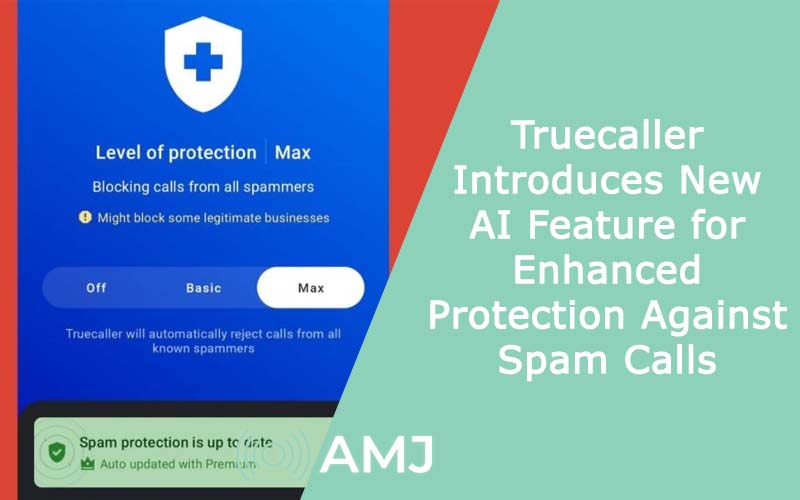 Level of protection | Max

Blocking calls from all spammers

Might block some legitimate businesses

Off

Basic

Max

Truecaller will automatically reject calls from all known spammers

Spam protection is up to date

Auto updated with Premium

Truecaller Introduces New AI Feature for Enhanced Protection Against Spam Calls

AMJ